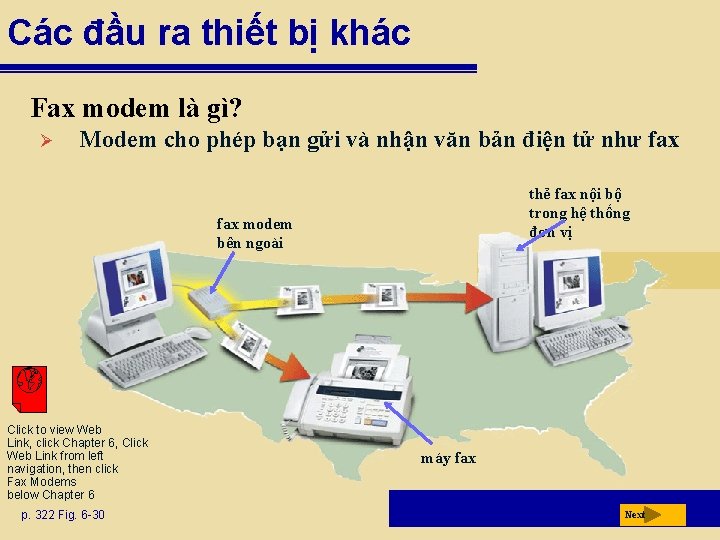 Các đầu ra thiết bị khác

Fax modem là gì?

➢ Modem cho phép bạn gửi và nhận văn bản điện tử như fax

fax modem bên ngoài

thẻ fax nội bộ trong hệ thống đơn vị

máy fax

Click to view Web Link, click Chapter 6, Click Web Link from left navigation, then click Fax Modems below Chapter 6

p. 322 Fig. 6-30

Next